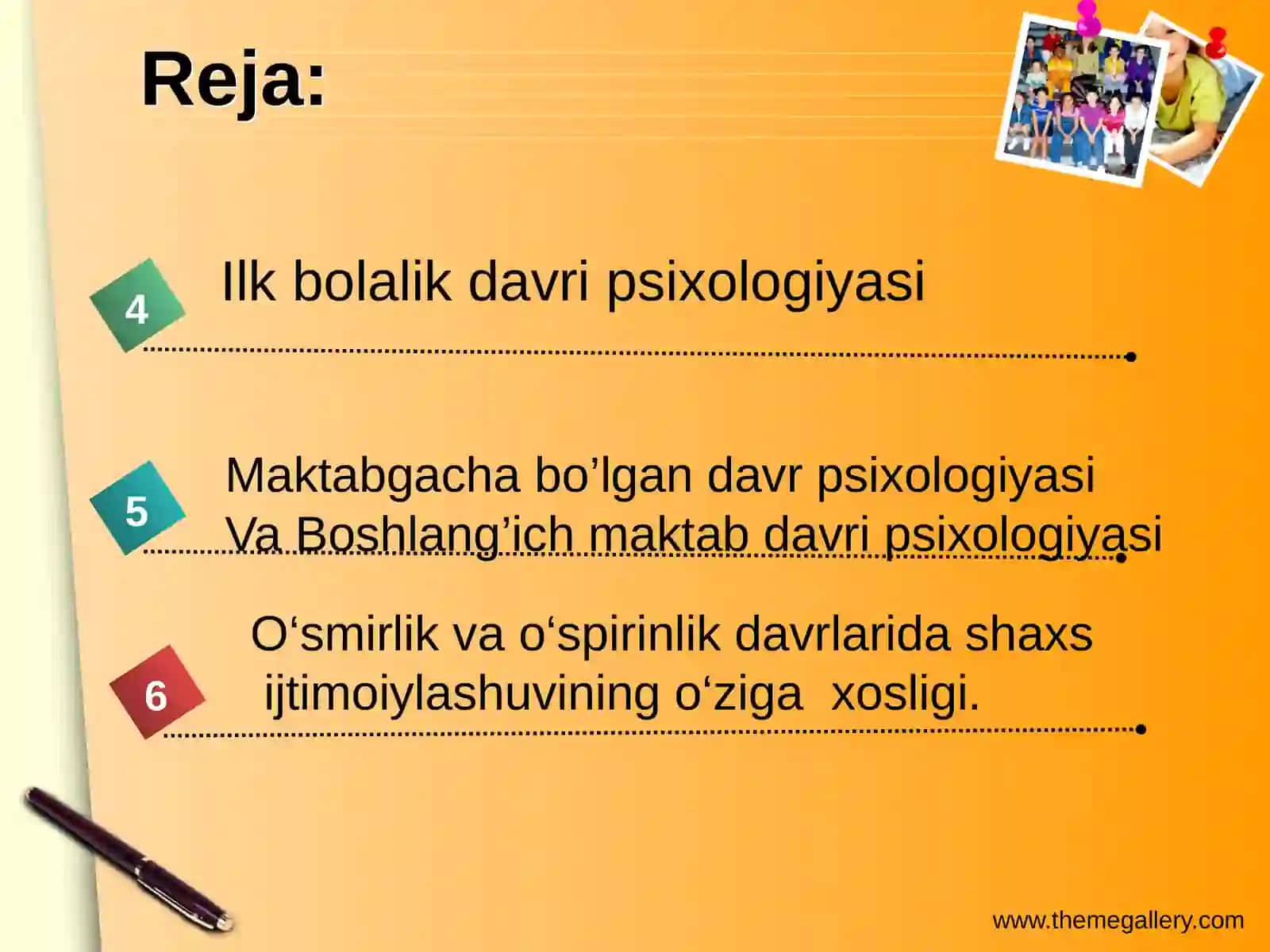 Reja:

4 Ilk bolalik davri psixologiyasi

5 Maktabgacha bo’lgan davr psixologiyasi
Va Boshlang’ich maktab davri psixologiyasi

6 O‘smirlik va o‘spirinlik davrlarida shaxs ijtimoiylashuvining o‘ziga xosligi.

www.themegallery.com